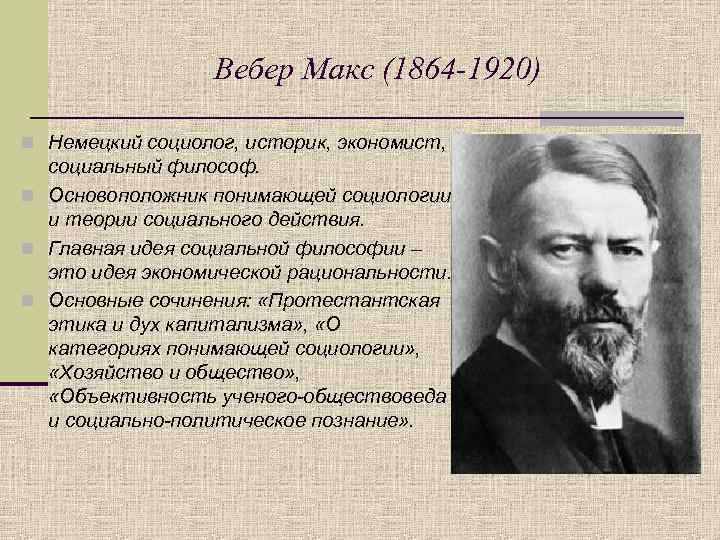 Вебер Макс (1864-1920)

Немецкий социолог, историк, экономист, социальный философ.

Основоположник понимающей социологии и теории социального действия.

Главная идея социальной философии – это идея экономической рациональности.

Основные сочинения: «Протестантская этика и дух капитализма», «О категориях понимающей социологии», «Хозяйство и общество», «Объективность ученого-обществоведа и социально-политическое познание».